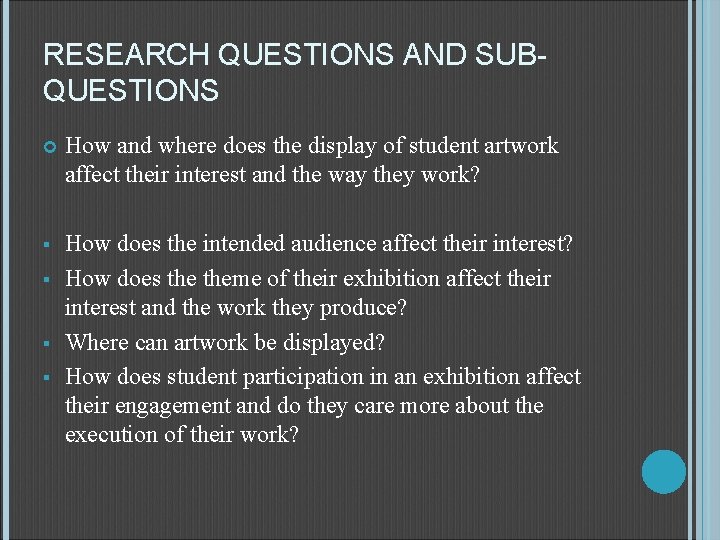 RESEARCH QUESTIONS AND SUB-QUESTIONS

How and where does the display of student artwork affect their interest and the way they work?

How does the intended audience affect their interest?

How does the theme of their exhibition affect their interest and the work they produce?

Where can artwork be displayed?

How does student participation in an exhibition affect their engagement and do they care more about the execution of their work?